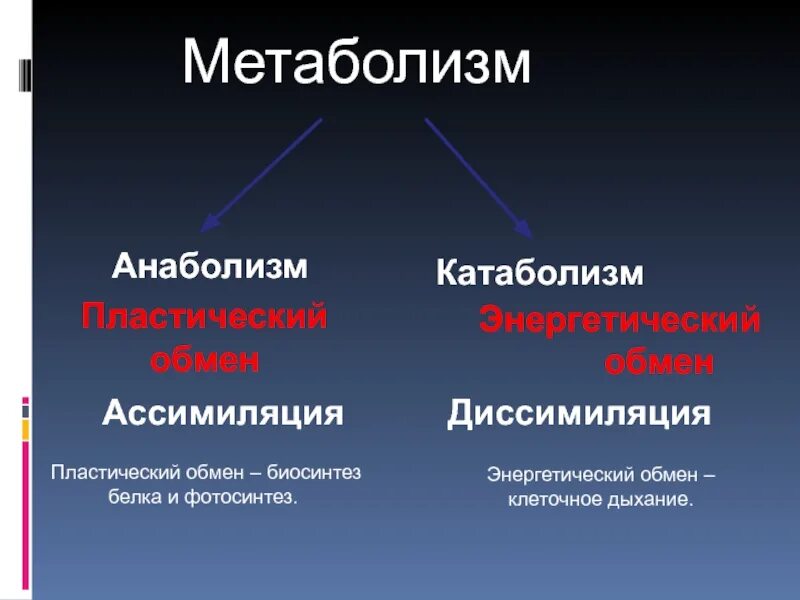 Метаболизм

Анаболизм

Пластический обмен

Ассимиляция

Пластический обмен – биосинтез белка и фотосинтез.

Катаболизм

Энергетический обмен

Диссимиляция

Энергетический обмен – клеточное дыхание.